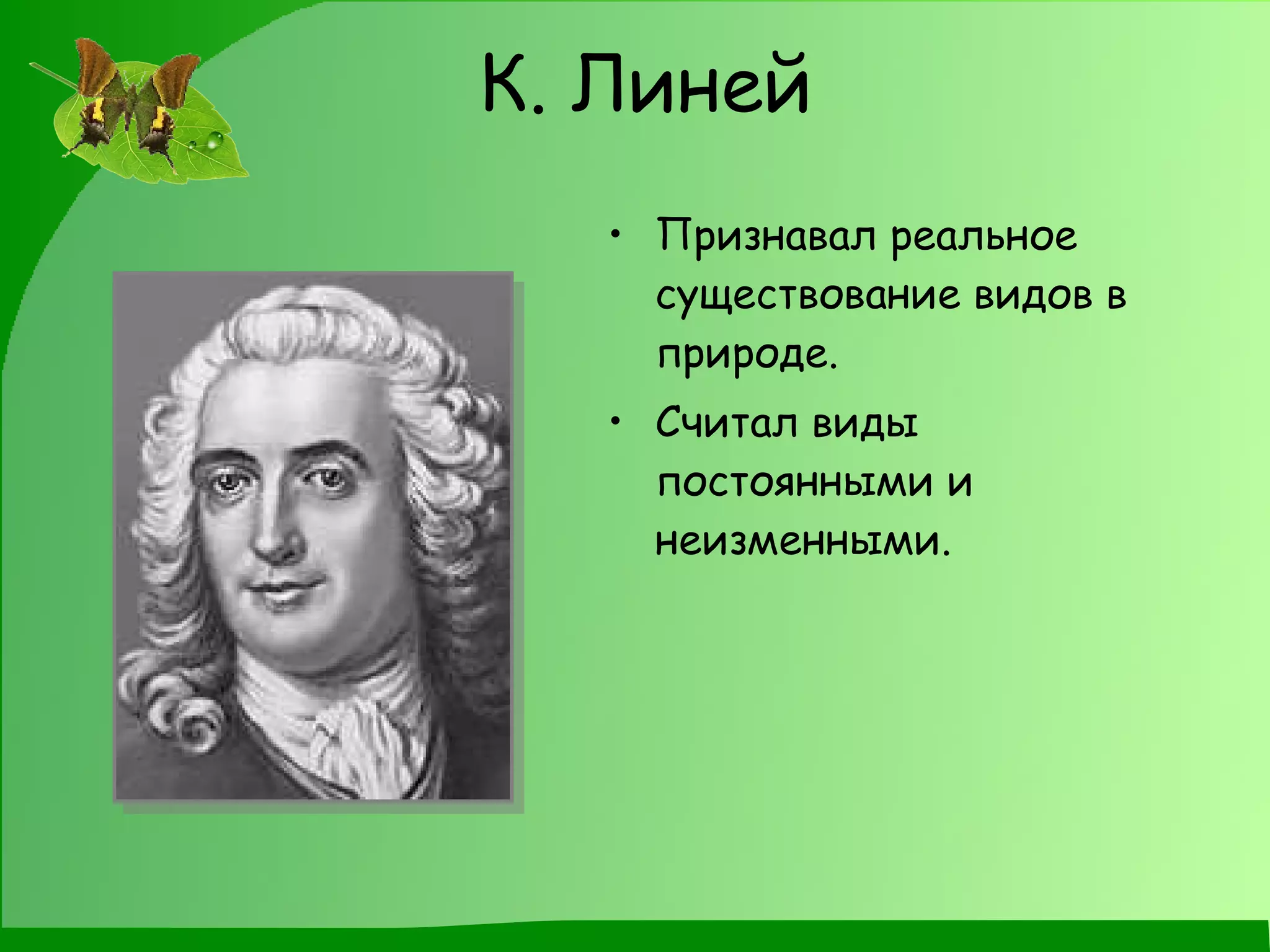 К. Линей

• Признавал реальное существование видов в природе.
• Считал виды постоянными и неизменными.